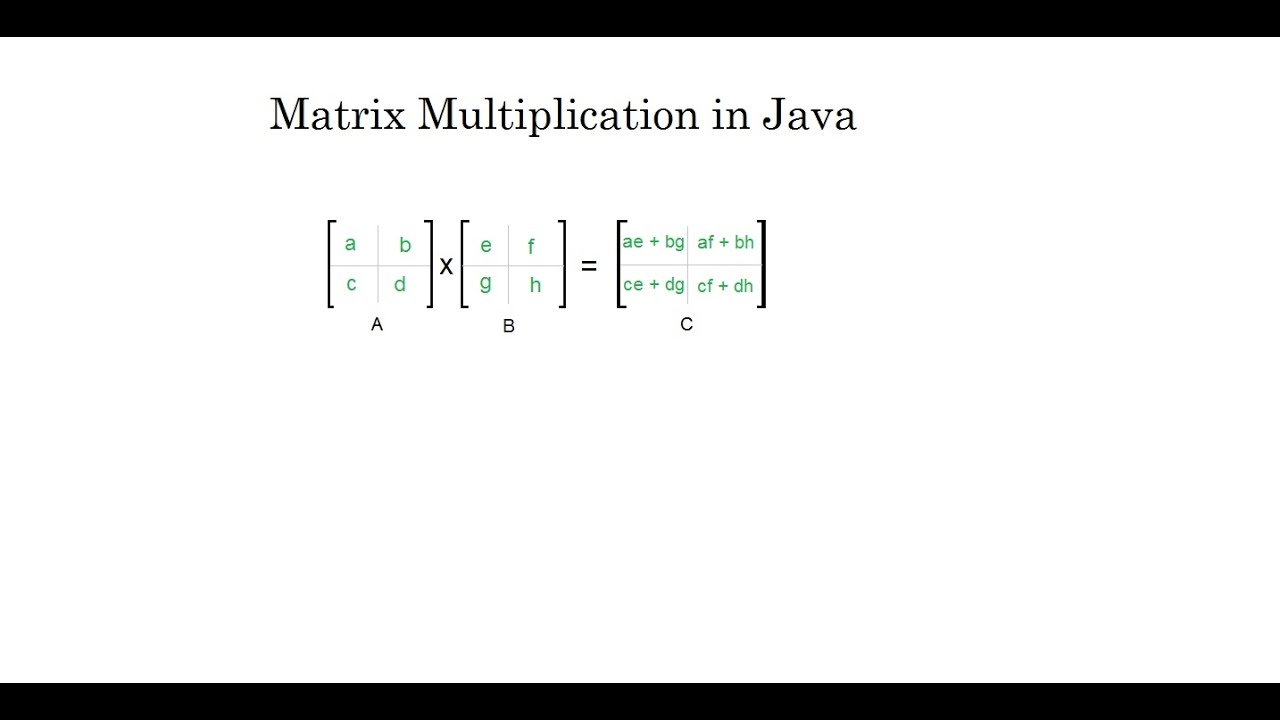 Matrix Multiplication in Java

$\begin{bmatrix} a & b \\ c & d \end{bmatrix} \times \begin{bmatrix} e & f \\ g & h \end{bmatrix} = \begin{bmatrix} ae + bg & af + bh \\ ce + dg & cf + dh \end{bmatrix}$

A B C